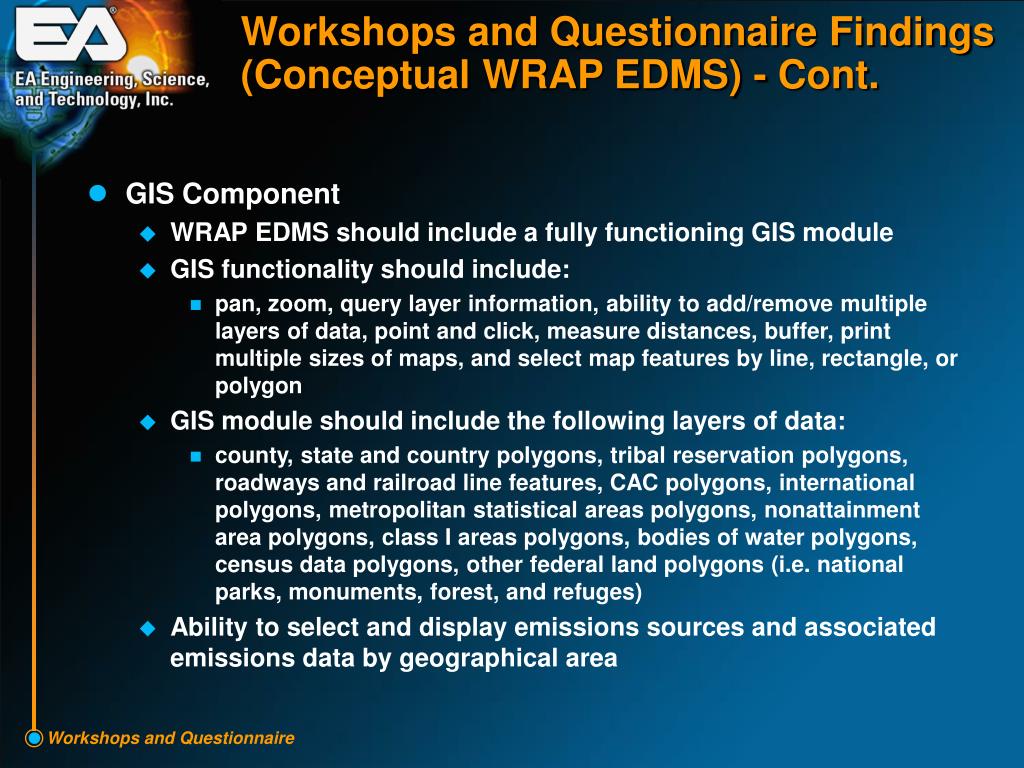 EA®
EA Engineering, Science, and Technology, Inc.

Workshops and Questionnaire Findings (Conceptual WRAP EDMS) - Cont.

GIS Component
WRAP EDMS should include a fully functioning GIS module
GIS functionality should include:
pan, zoom, query layer information, ability to add/remove multiple layers of data, point and click, measure distances, buffer, print multiple sizes of maps, and select map features by line, rectangle, or polygon
GIS module should include the following layers of data:
county, state and country polygons, tribal reservation polygons, roadways and railroad line features, CAC polygons, international polygons, metropolitan statistical areas polygons, nonattainment area polygons, class I areas polygons, bodies of water polygons, census data polygons, other federal land polygons (i.e. national parks, monuments, forest, and refuges)
Ability to select and display emissions sources and associated emissions data by geographical area

Workshops and Questionnaire